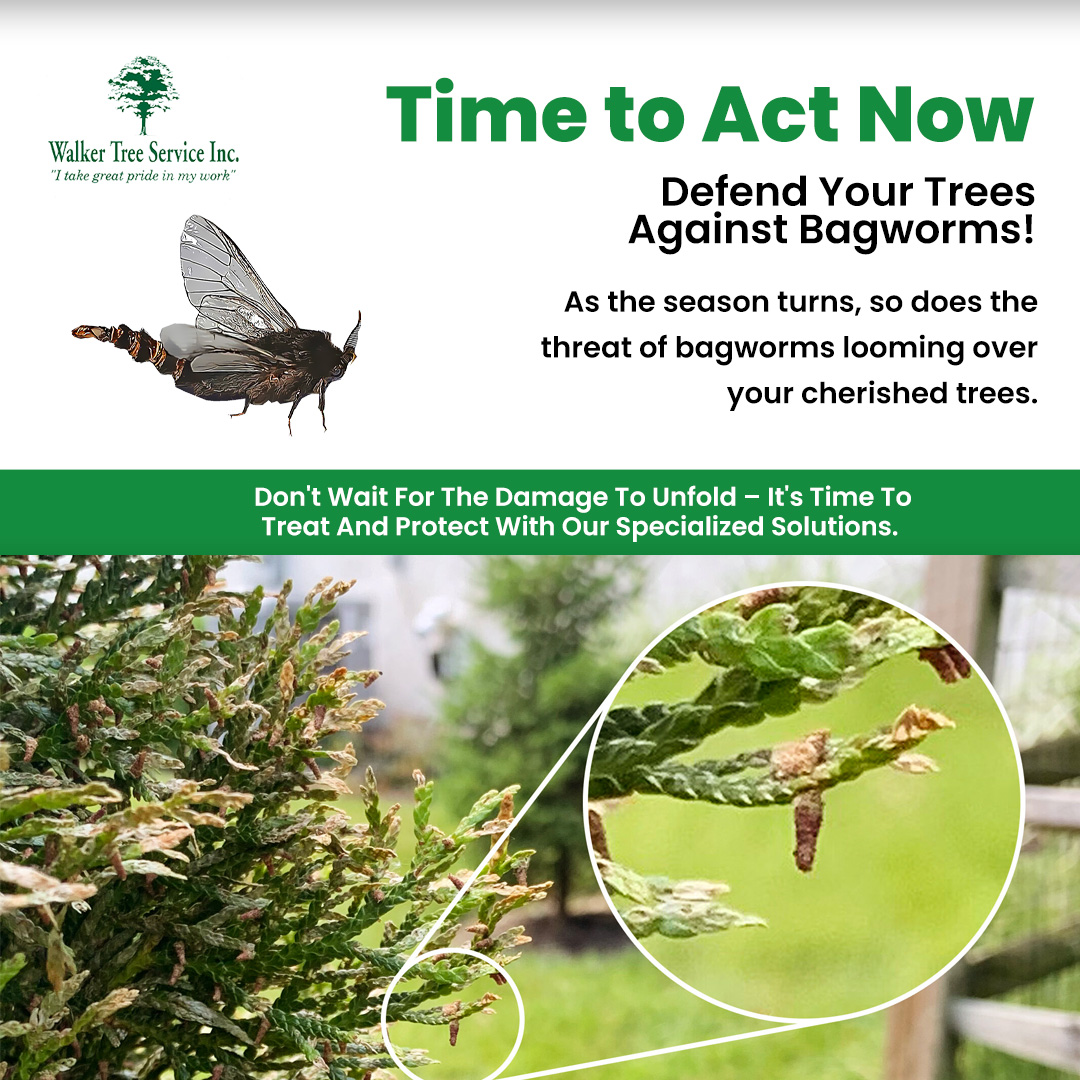 Walker Tree Service Inc.
"I take great pride in my work"

Time to Act Now

Defend Your Trees Against Bagworms!

As the season turns, so does the threat of bagworms looming over your cherished trees.

Don't Wait For The Damage To Unfold – It's Time To Treat And Protect With Our Specialized Solutions.